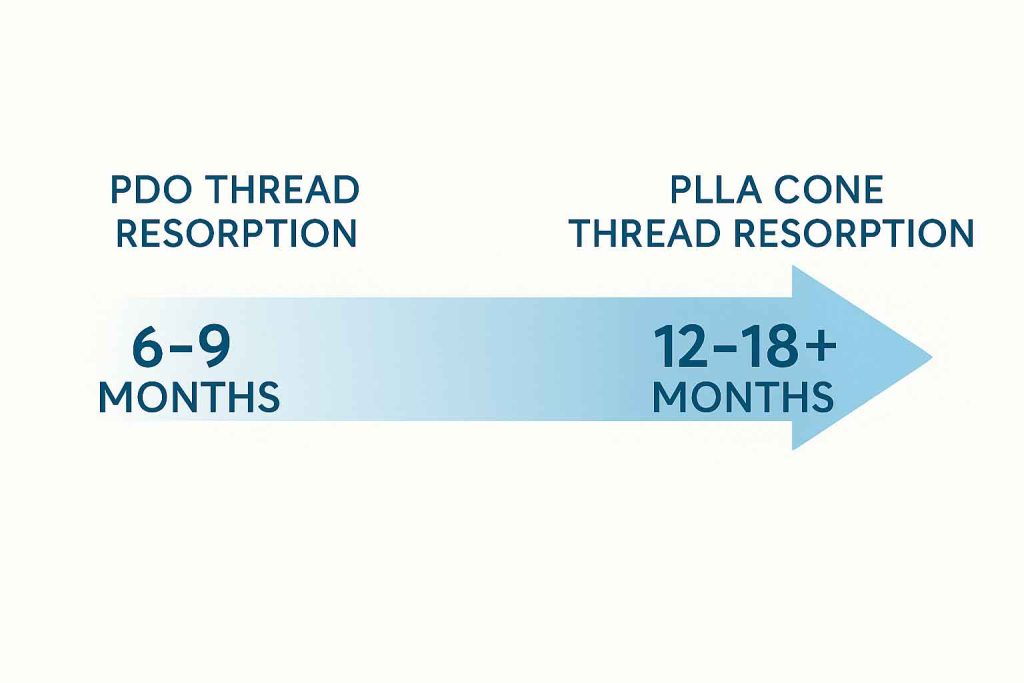 PDO THREAD RESORPTION

6–9 MONTHS

PLLA CONE THREAD RESORPTION

12–18+ MONTHS